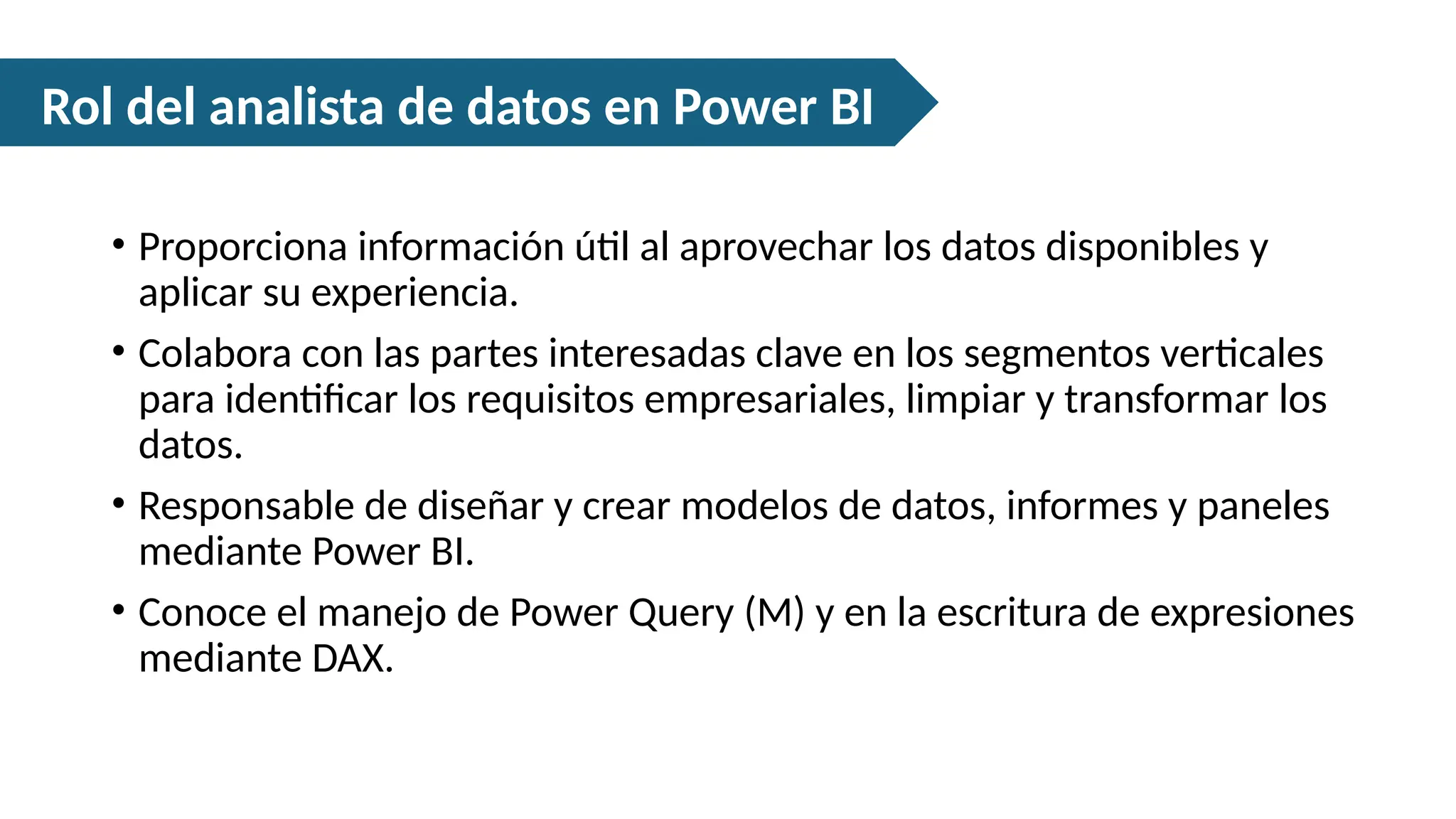 Rol del analista de datos en Power BI

• Proporciona información útil al aprovechar los datos disponibles y aplicar su experiencia.

• Colabora con las partes interesadas clave en los segmentos verticales para identificar los requisitos empresariales, limpiar y transformar los datos.

• Responsable de diseñar y crear modelos de datos, informes y paneles mediante Power BI.

• Conoce el manejo de Power Query (M) y en la escritura de expresiones mediante DAX.